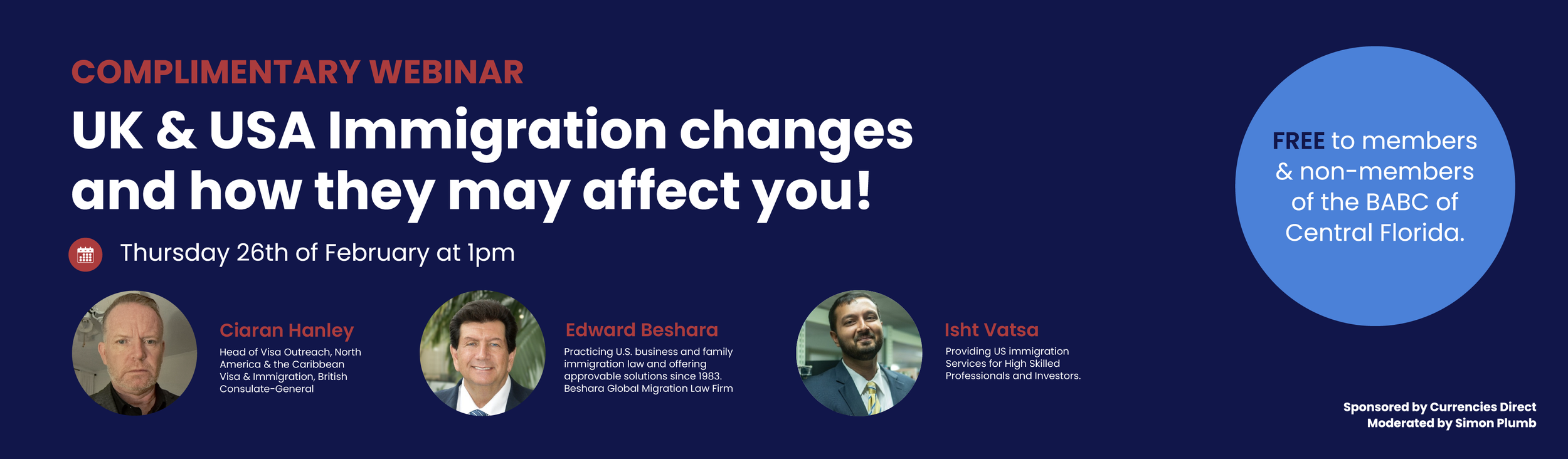 COMPLIMENTARY WEBINAR

UK & USA Immigration changes and how they may affect you!

Thursday 26th of February at 1pm

Ciaran Hanley
Head of Visa Outreach, North America & the Caribbean Visa & Immigration, British Consulate-General

Edward Beshara
Practicing U.S. business and family immigration law and offering approvable solutions since 1983. Beshara Global Migration Law Firm

Isht Vatsa
Providing US immigration Services for High Skilled Professionals and Investors.

FREE to members & non-members of the BABC of Central Florida.

Sponsored by Currencies Direct
Moderated by Simon Plumb